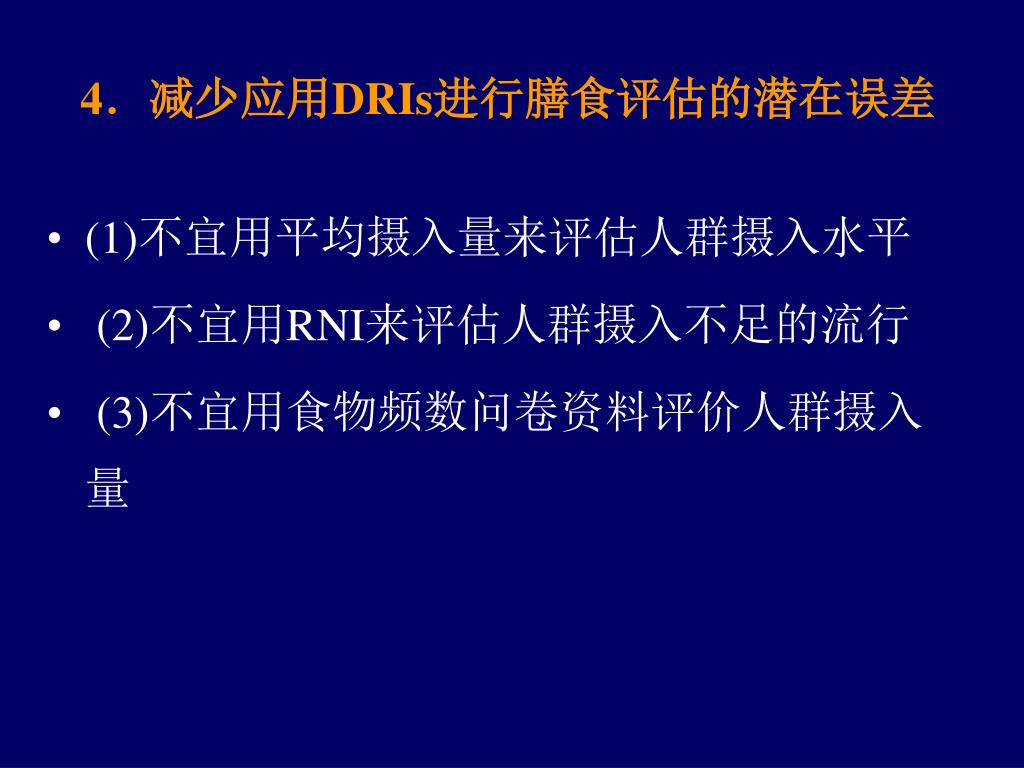 4．减少应用DRIs进行膳食评估的潜在误差

• (1)不宜用平均摄入量来评估人群摄入水平
• (2)不宜用RNI来评估人群摄入不足的流行
• (3)不宜用食物频数问卷资料评价人群摄入量